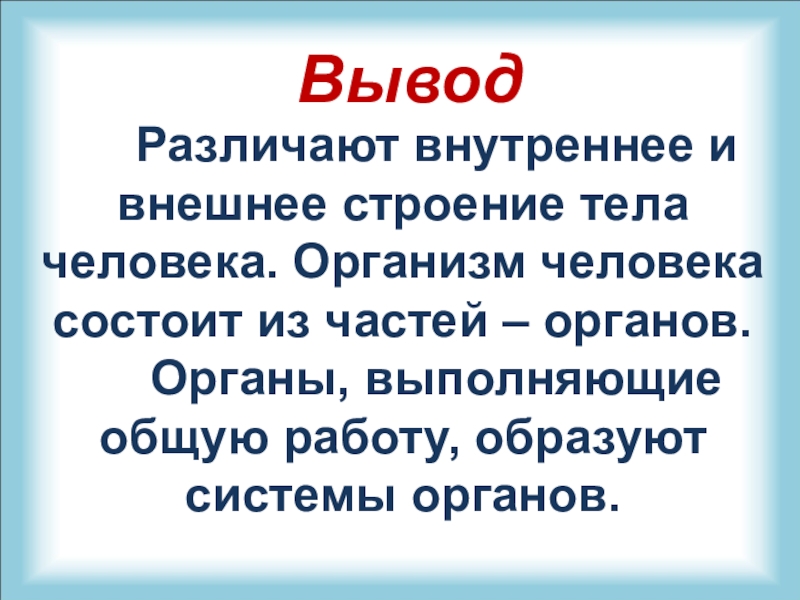 Вывод

Различают внутреннее и внешнее строение тела человека. Организм человека состоит из частей – органов.

Органы, выполняющие общую работу, образуют системы органов.